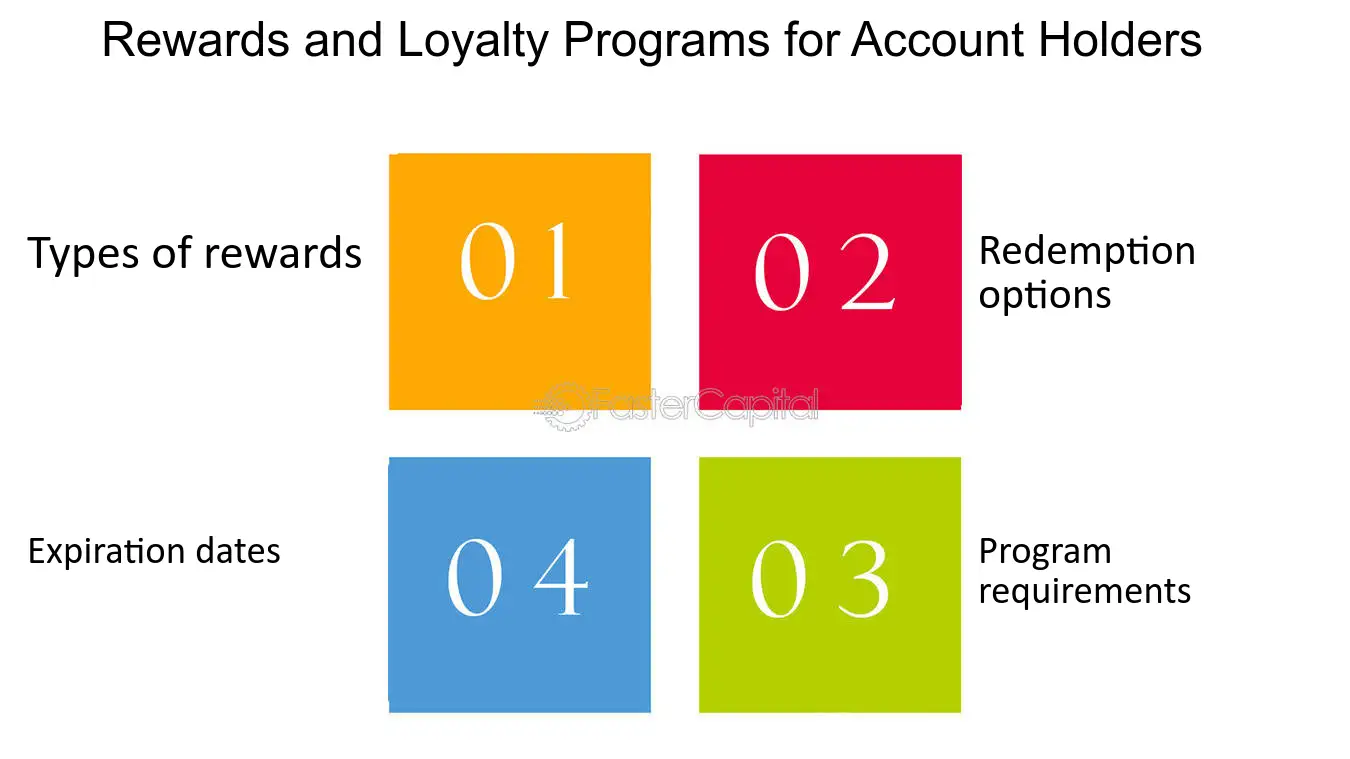 Rewards and Loyalty Programs for Account Holders

Types of rewards

01

02

Redemption options

Expiration dates

04

03

Program requirements

FasterCapital